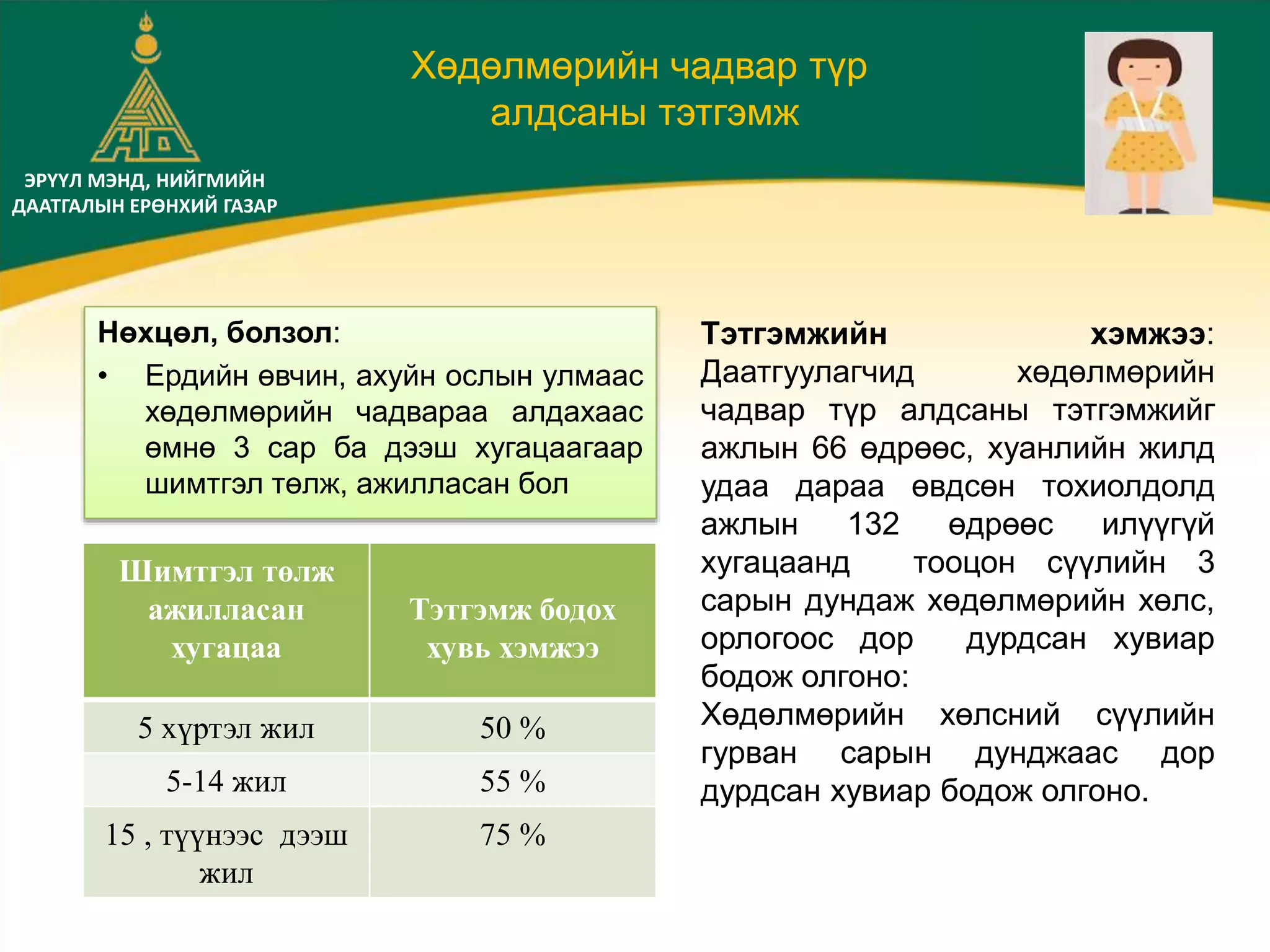 ЭРҮҮЛ МЭНД, НИЙГМИЙН ДААТГАЛЫН ЕРӨНХИЙ ГАЗАР

Хөдөлмөрийн чадвар түр алдсаны тэтгэмж

Нөхцөл, болзол:
• Ердийн өвчин, ахуйн ослын улмаас хөдөлмөрийн чадвараа алдахаас өмнө 3 сар ба дээш хугацаагаар шимтгэл төлж, ажилласан бол

| Шимтгэл төлж ажилласан хугацаа | Тэтгэмж бодох хувь хэмжээ |
|---|---|
| 5 хүртэл жил | 50 % |
| 5-14 жил | 55 % |
| 15 , түүнээс дээш жил | 75 % |

Тэтгэмжийн хэмжээ: Даатгуулагчид хөдөлмөрийн чадвар түр алдсаны тэтгэмжийг ажлын 66 өдрөөс, хуанлийн жилд удаа дараа өвдсөн тохиолдолд ажлын 132 өдрөөс илүүгүй хугацаанд тооцон сүүлийн 3 сарын дундаж хөдөлмөрийн хөлс, орлогоос дор дурдсан хувиар бодож олгоно:
Хөдөлмөрийн хөлсний сүүлийн гурван сарын дунджаас дор дурдсан хувиар бодож олгоно.